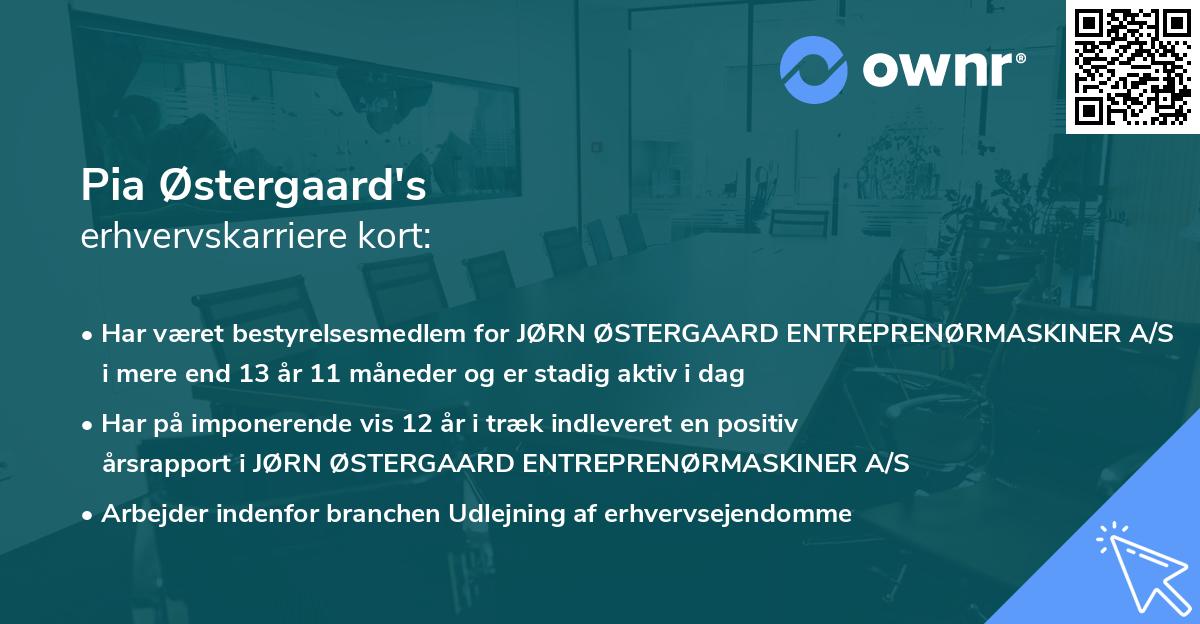 ownr®

Pia Østergaard's
erhvervskarriere kort:

• Har været bestyrelsesmedlem for JØRN ØSTERGAARD ENTREPRENØRMASKINER A/S i mere end 13 år 11 måneder og er stadig aktiv i dag
• Har på imponerende vis 12 år i træk indleveret en positiv årsrapport i JØRN ØSTERGAARD ENTREPRENØRMASKINER A/S
• Arbejder indenfor branchen Udlejning af erhvervsejendomme